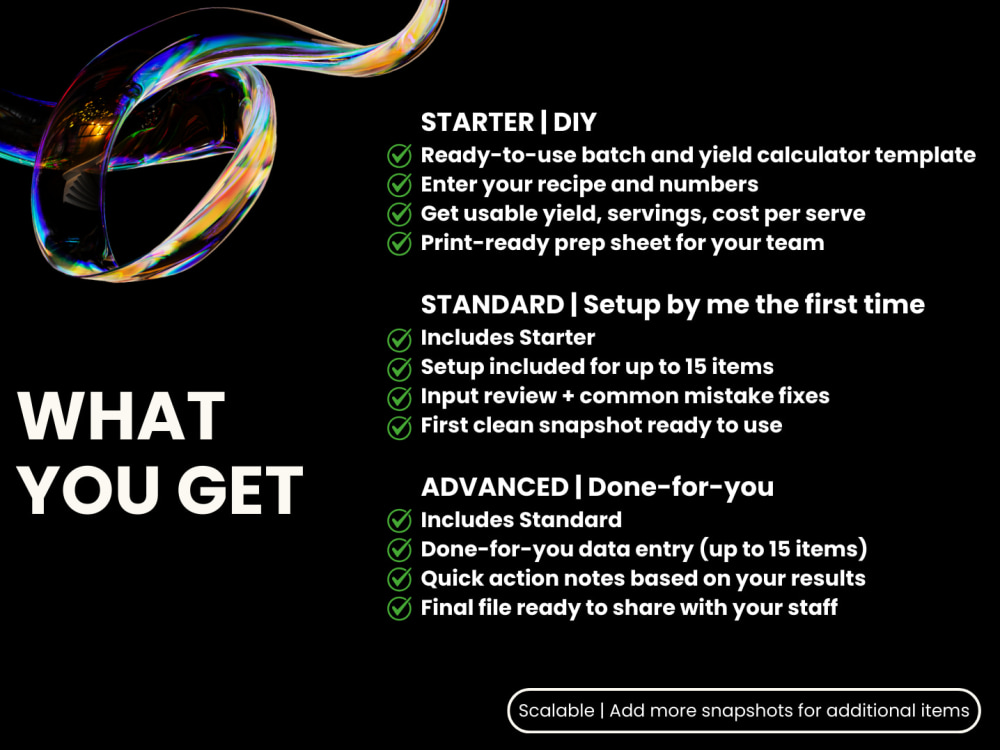 WHAT YOU GET

STARTER | DIY
Ready-to-use batch and yield calculator template
Enter your recipe and numbers
Get usable yield, servings, cost per serve
Print-ready prep sheet for your team

STANDARD | Setup by me the first time
Includes Starter
Setup included for up to 15 items
Input review + common mistake fixes
First clean snapshot ready to use

ADVANCED | Done-for-you
Includes Standard
Done-for-you data entry (up to 15 items)
Quick action notes based on your results
Final file ready to share with your staff

Scalable | Add more snapshots for additional items